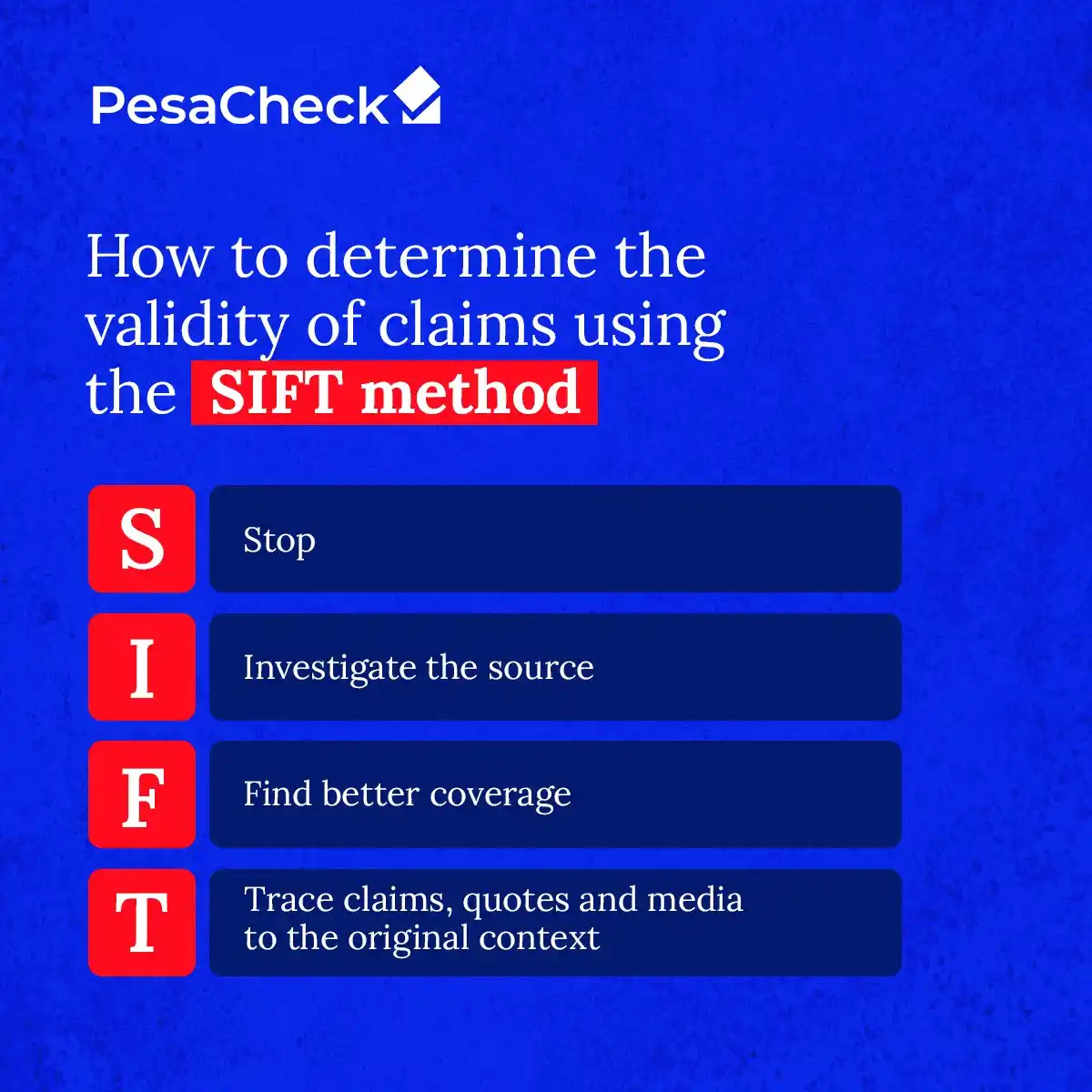 PesaCheck

How to determine the validity of claims using the SIFT method

S Stop

I Investigate the source

F Find better coverage

T Trace claims, quotes and media to the original context